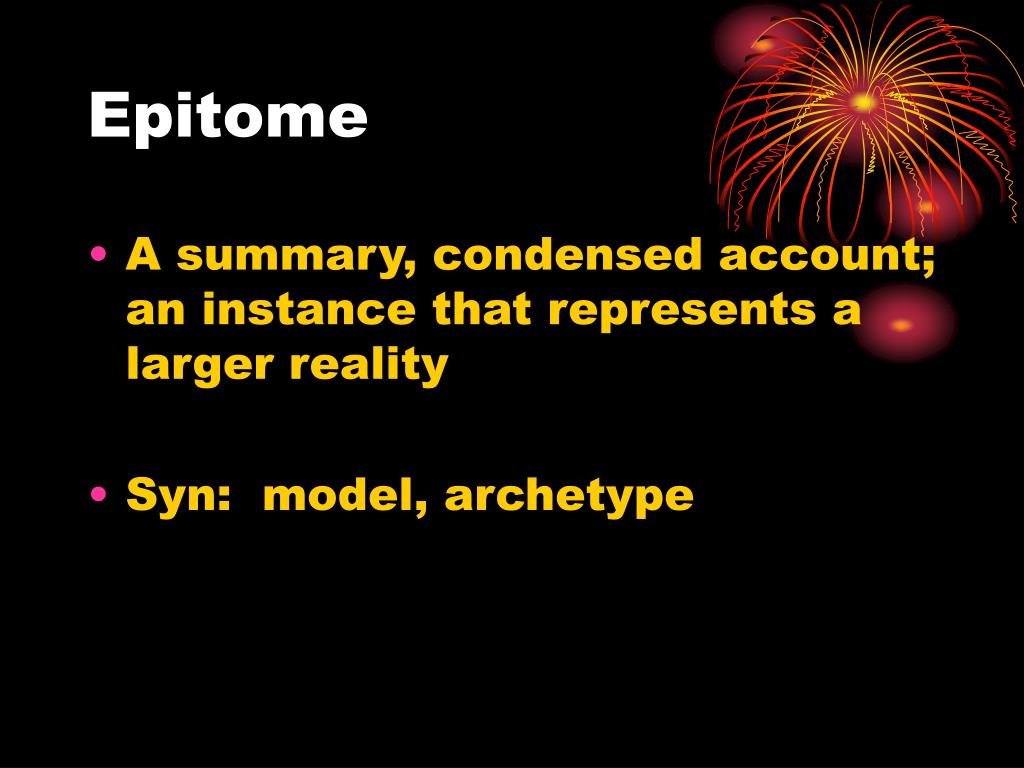 Epitome

• A summary, condensed account; an instance that represents a larger reality

• Syn:  model, archetype